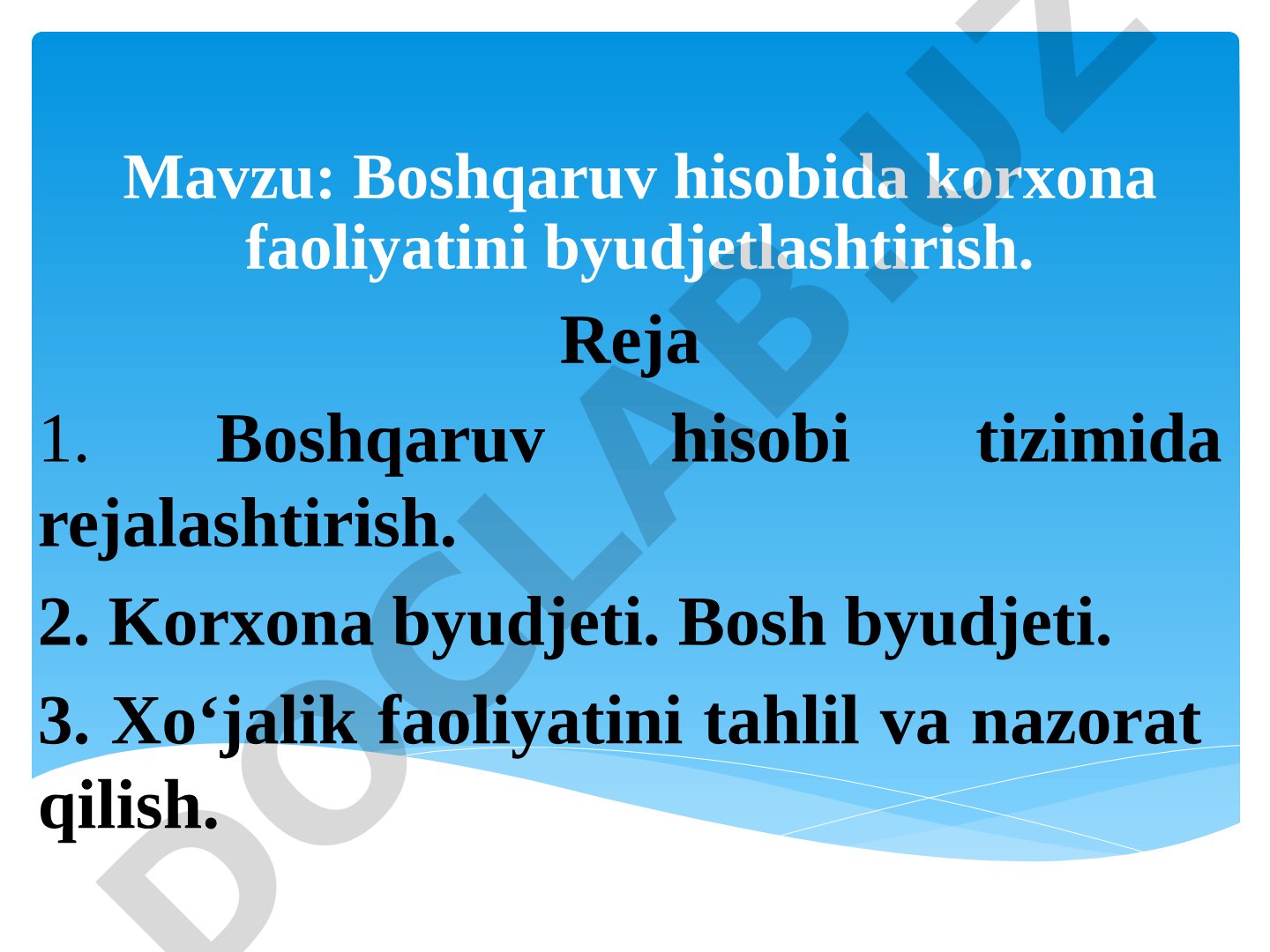 Mavzu: Boshqaruv hisobida korxona faoliyatini byudjetlashtirish.

Reja

1. Boshqaruv hisobi tizimida rejalashtirish.

2. Korxona byudjeti. Bosh byudjeti.

3. Xo‘jalik faoliyatini tahlil va nazorat qilish.

DOCLAB.UZ